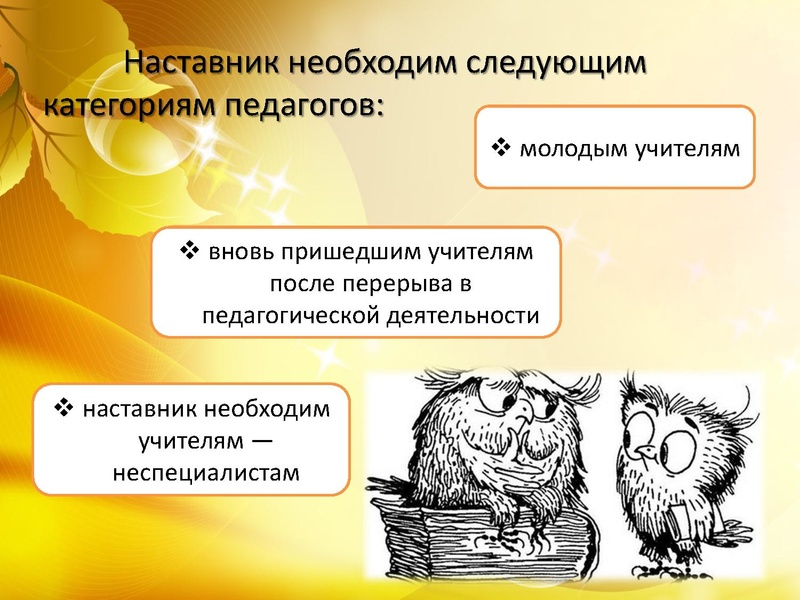 Наставник необходим следующим категориям педагогов:

❖ молодым учителям

❖ вновь пришедшим учителям после перерыва в педагогической деятельности

❖ наставник необходим учителям — неспециалистам